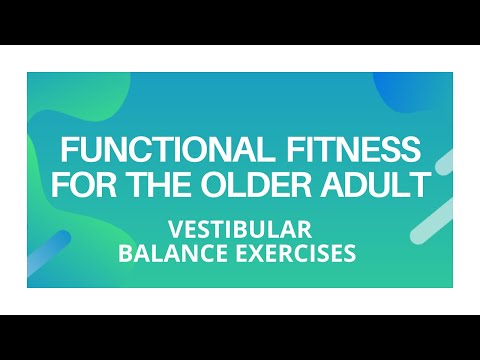 FUNCTIONAL FITNESS FOR THE OLDER ADULT

VESTIBULAR BALANCE EXERCISES